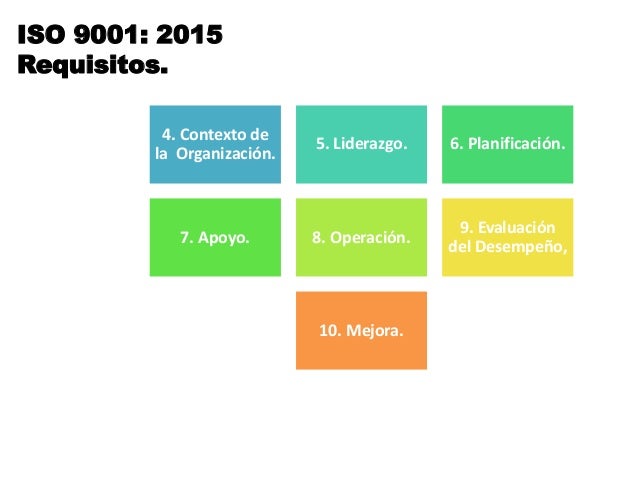 ISO 9001: 2015
Requisitos.

4. Contexto de la Organización.

5. Liderazgo.

6. Planificación.

7. Apoyo.

8. Operación.

9. Evaluación del Desempeño,

10. Mejora.